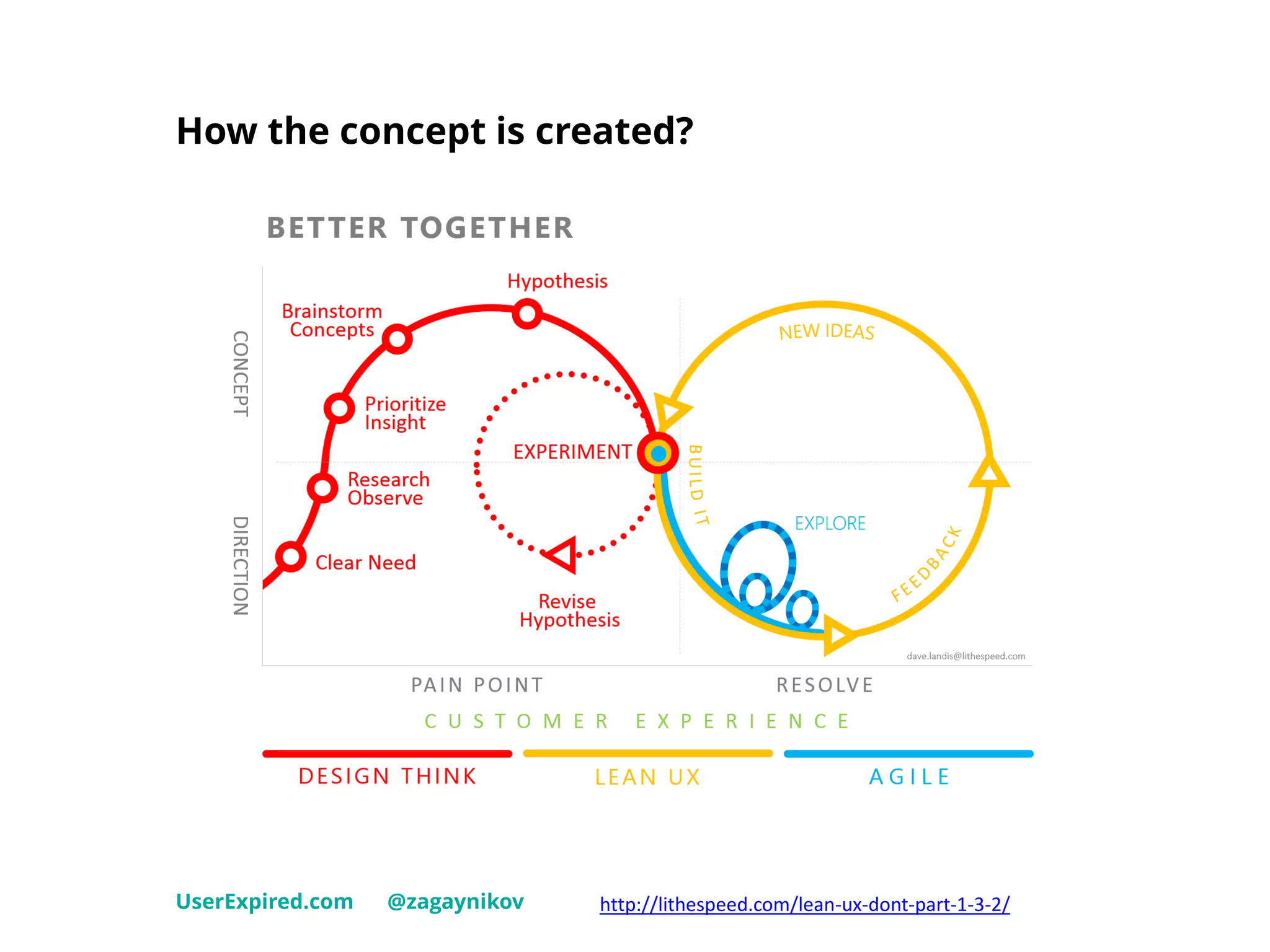 How the concept is created?

BETTER TOGETHER

CONCEPT

DIRECTION

Hypothesis

Brainstorm Concepts

Prioritize Insight

Research Observe

Clear Need

EXPERIMENT

Revise Hypothesis

NEW IDEAS

BUILD IT

EXPLORE

FEEDBACK

dave.landis@lithespeed.com

PAIN POINT

RESOLVE

CUSTOMER EXPERIENCE

DESIGN THINK

LEAN UX

AGILE

UserExpired.com @zagaynikov http://lithespeed.com/lean-ux-dont-part-1-3-2/